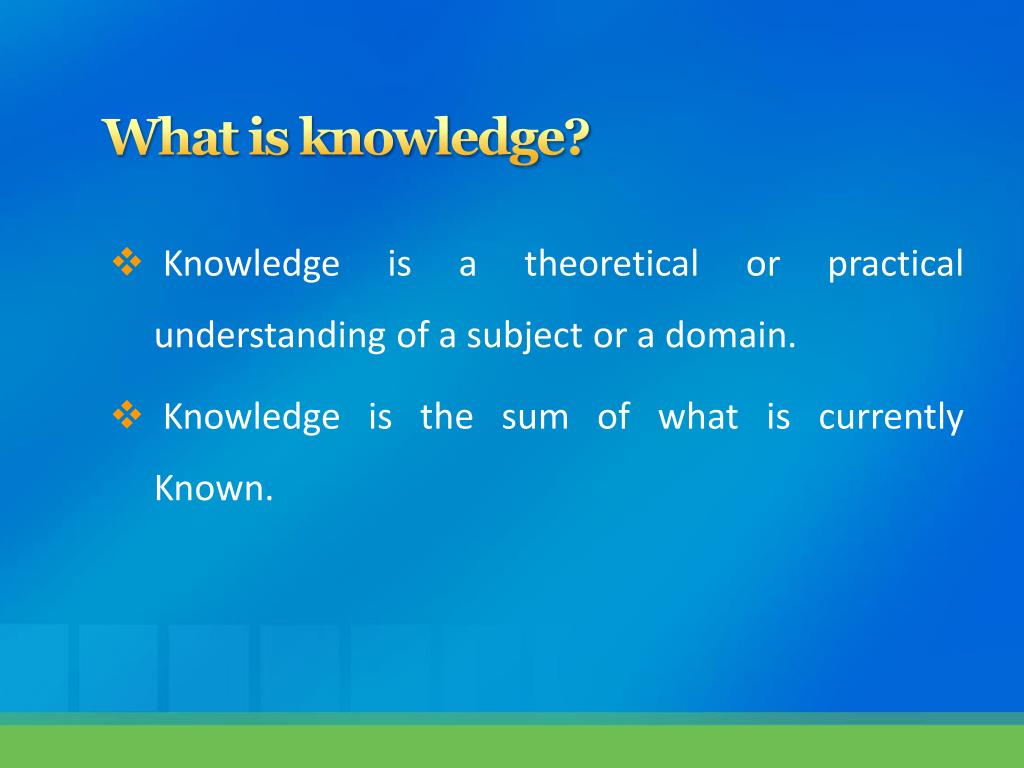 What is knowledge?

❖ Knowledge is a theoretical or practical understanding of a subject or a domain.

❖ Knowledge is the sum of what is currently Known.